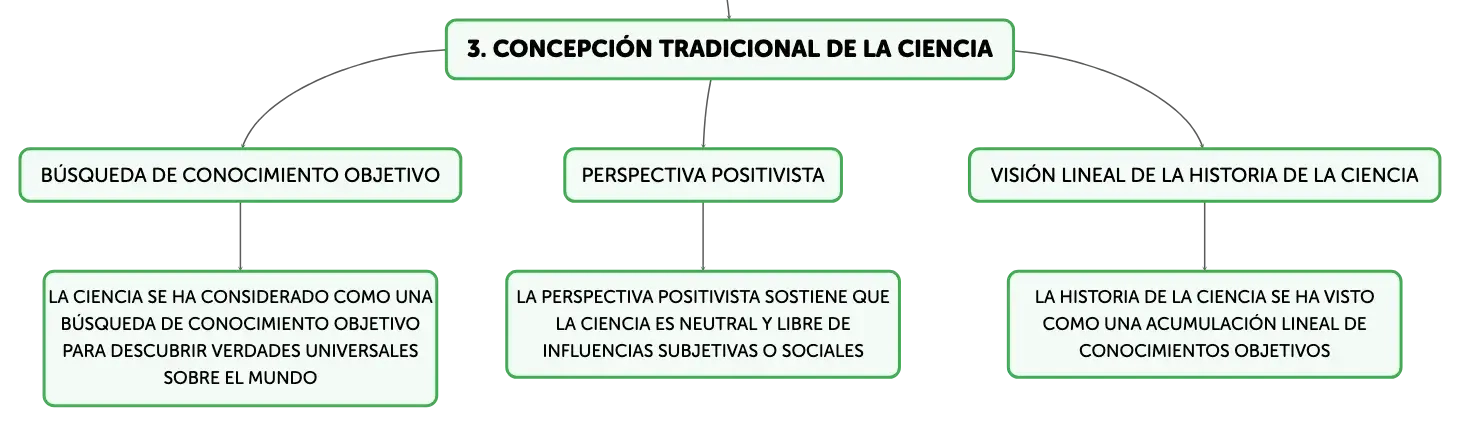 3. CONCEPCIÓN TRADICIONAL DE LA CIENCIA

BÚSQUEDA DE CONOCIMIENTO OBJETIVO

LA CIENCIA SE HA CONSIDERADO COMO UNA BÚSQUEDA DE CONOCIMIENTO OBJETIVO PARA DESCUBRIR VERDADES UNIVERSALES SOBRE EL MUNDO

PERSPECTIVA POSITIVISTA

LA PERSPECTIVA POSITIVISTA SOSTIENE QUE LA CIENCIA ES NEUTRAL Y LIBRE DE INFLUENCIAS SUBJETIVAS O SOCIALES

VISIÓN LINEAL DE LA HISTORIA DE LA CIENCIA

LA HISTORIA DE LA CIENCIA SE HA VISTO COMO UNA ACUMULACIÓN LINEAL DE CONOCIMIENTOS OBJETIVOS